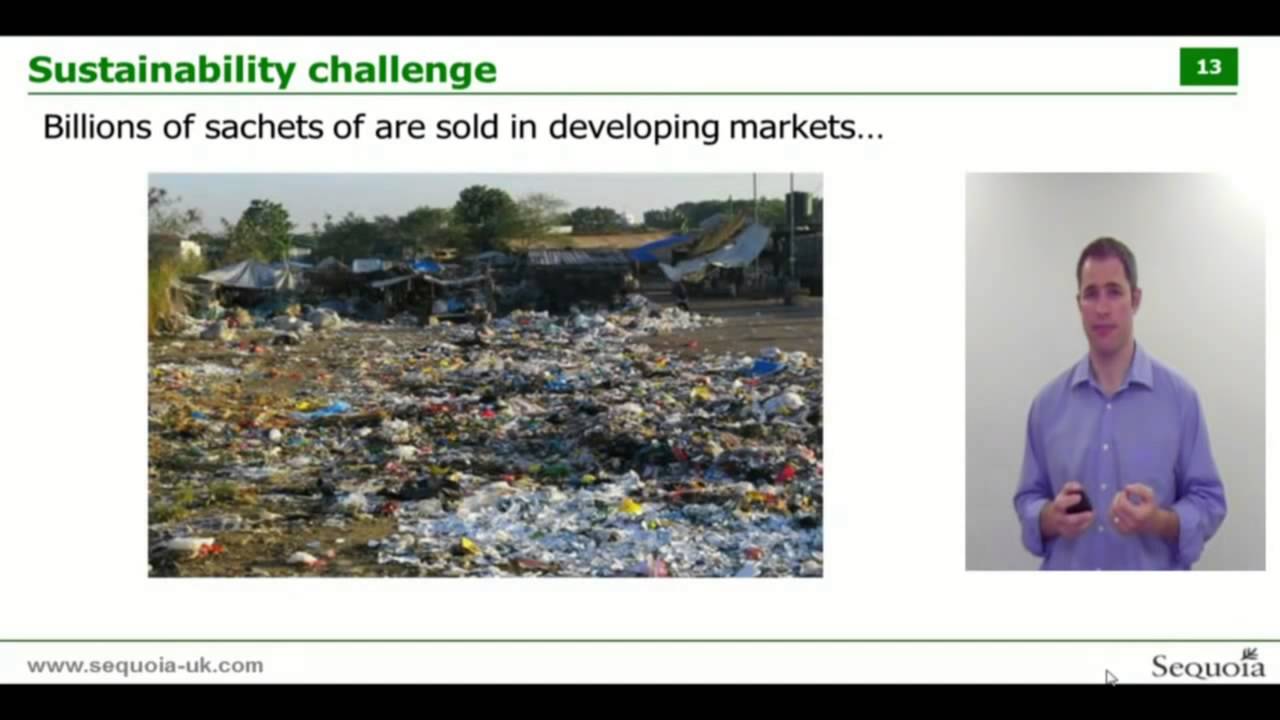 Sustainability challenge

13

Billions of sachets of are sold in developing markets…

www.sequoia-uk.com

Sequoia